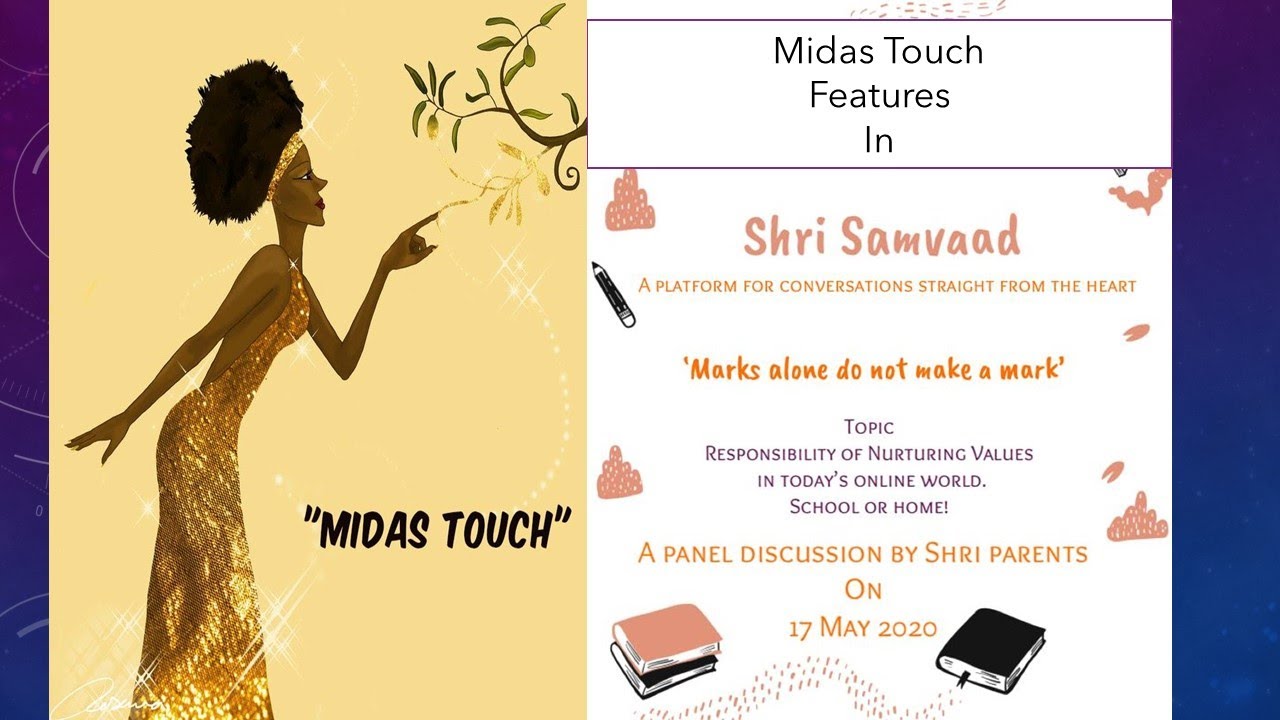 "MIDAS TOUCH"

Midas Touch
Features
In

Shri Samvaad

A PLATFORM FOR CONVERSATIONS STRAIGHT FROM THE HEART

'Marks alone do not make a mark'

TOPIC
RESPONSIBILITY OF NURTURING VALUES
IN TODAY'S ONLINE WORLD.
SCHOOL OR HOME!

A PANEL DISCUSSION BY SHRI PARENTS
ON
17 MAY 2020